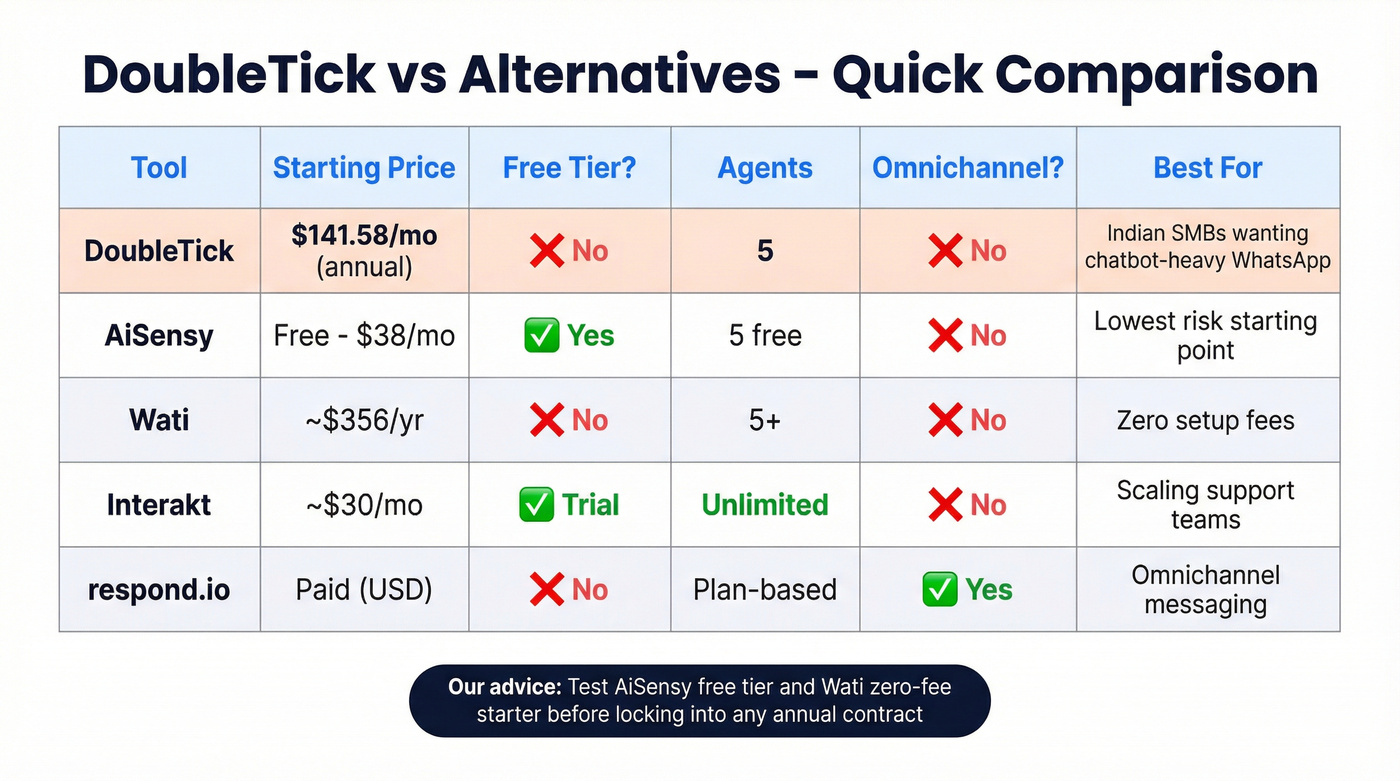 DoubleTick vs Alternatives - Quick Comparison

| Tool | Starting Price | Free Tier? | Agents | Omnichannel? | Best For |
|---|---|---|---|---|---|
| DoubleTick | $141.58/mo (annual) | ❌ No | 5 | ❌ No | Indian SMBs wanting chatbot-heavy WhatsApp |
| AiSensy | Free - $38/mo | ✅ Yes | 5 free | ❌ No | Lowest risk starting point |
| Wati | ~$356/yr | ❌ No | 5+ | ❌ No | Zero setup fees |
| Interakt | ~$30/mo | ✅ Trial | Unlimited | ❌ No | Scaling support teams |
| respond.io | Paid (USD) | ❌ No | Plan-based | ✅ Yes | Omnichannel messaging |

Our advice: Test AiSensy free tier and Wati zero-fee starter before locking into any annual contract